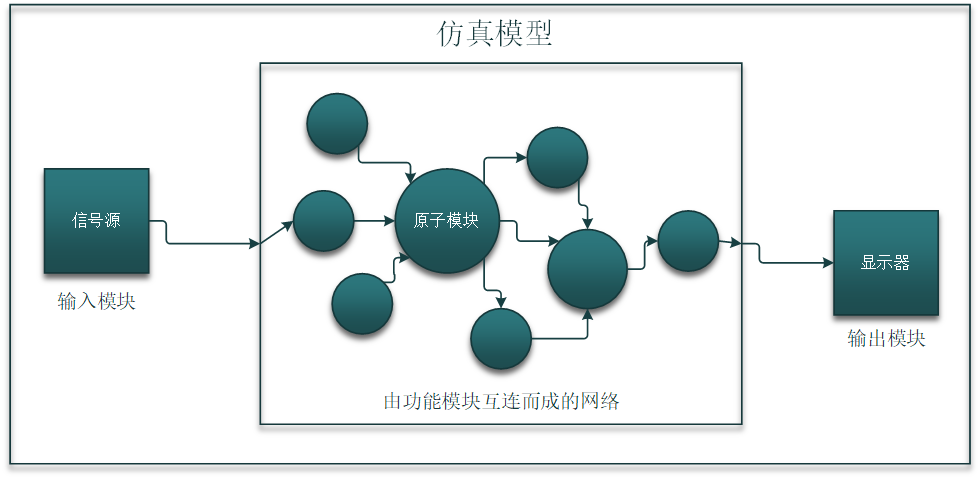 仿真模型

信号源

输入模块

原子模块

由功能模块互连而成的网络

显示器

输出模块